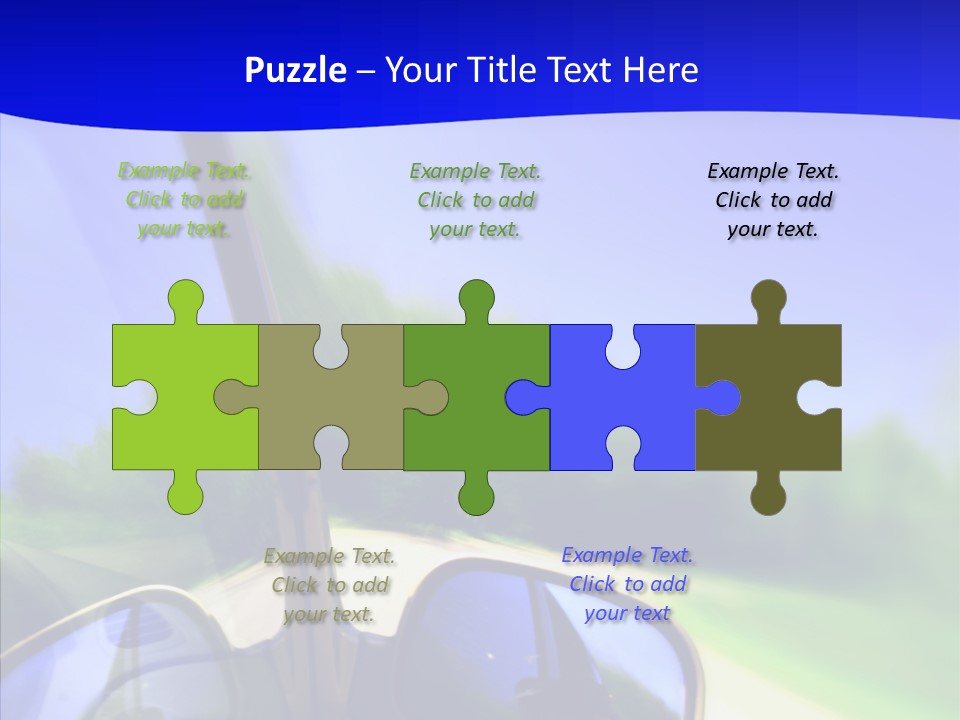 Puzzle – Your Title Text Here

Example Text. Click to add your text.

Example Text. Click to add your text.

Example Text. Click to add your text.

Example Text. Click to add your text.

Example Text. Click to add your text